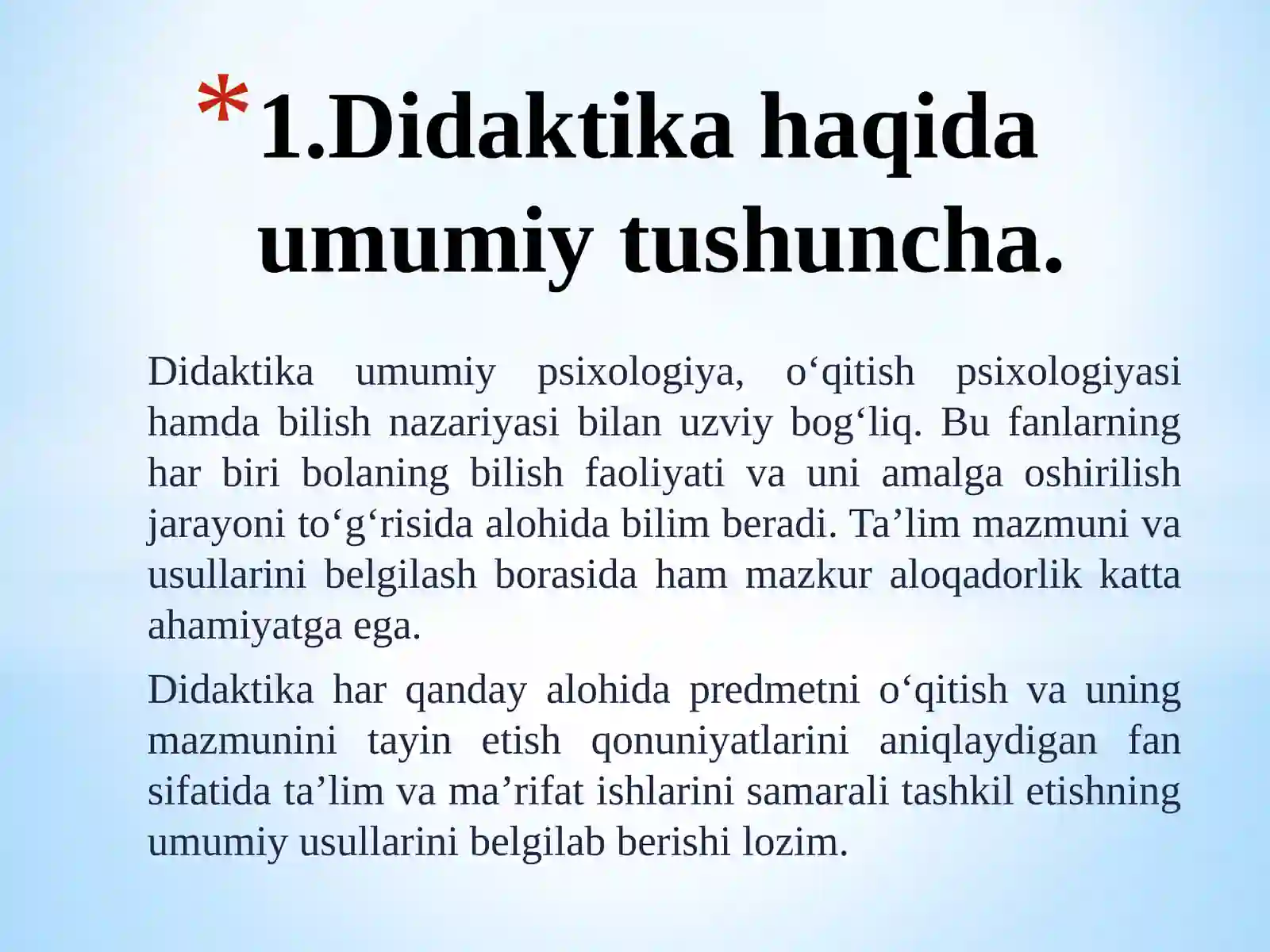 *1.Didaktika haqida umumiy tushuncha.

Didaktika umumiy psixologiya, o‘qitish psixologiyasi hamda bilish nazariyasi bilan uzviy bog‘liq. Bu fanlarning har biri bolaning bilish faoliyati va uni amalga oshirilish jarayoni to‘g‘risida alohida bilim beradi. Ta’lim mazmuni va usullarini belgilash borasida ham mazkur aloqadorlik katta ahamiyatga ega.

Didaktika har qanday alohida predmetni o‘qitish va uning mazmunini tayin etish qonuniyatlarini aniqlaydigan fan sifatida ta’lim va ma’rifat ishlarini samarali tashkil etishning umumiy usullarini belgilab berishi lozim.